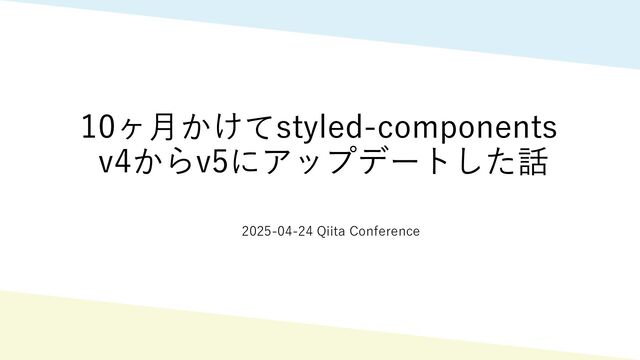 10ヶ月かけてstyled-components v4からv5にアップデートした話

2025-04-24 Qiita Conference